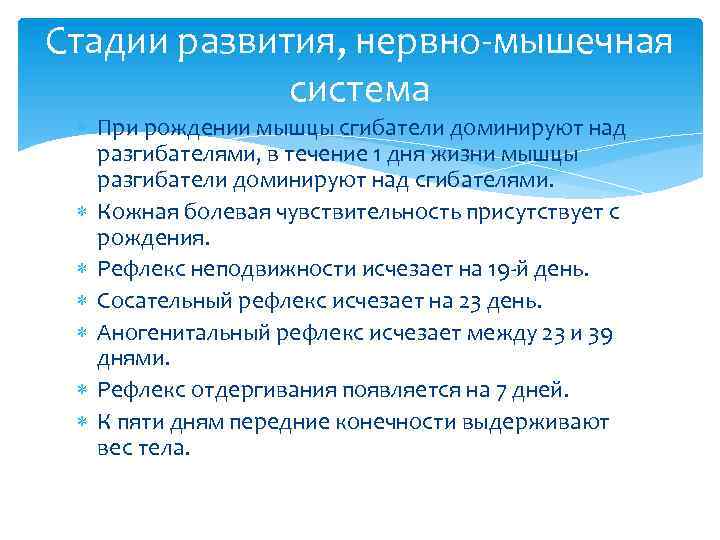 Стадии развития, нервно-мышечная система

При рождении мышцы сгибатели доминируют над разгибателями, в течение 1 дня жизни мышцы разгибатели доминируют над сгибателями.

Кожная болевая чувствительность присутствует с рождения.

Рефлекс неподвижности исчезает на 19-й день.

Сосательный рефлекс исчезает на 23 день.

Аногенитальный рефлекс исчезает между 23 и 39 днями.

Рефлекс отдергивания появляется на 7 дней.

К пяти дням передние конечности выдерживают вес тела.